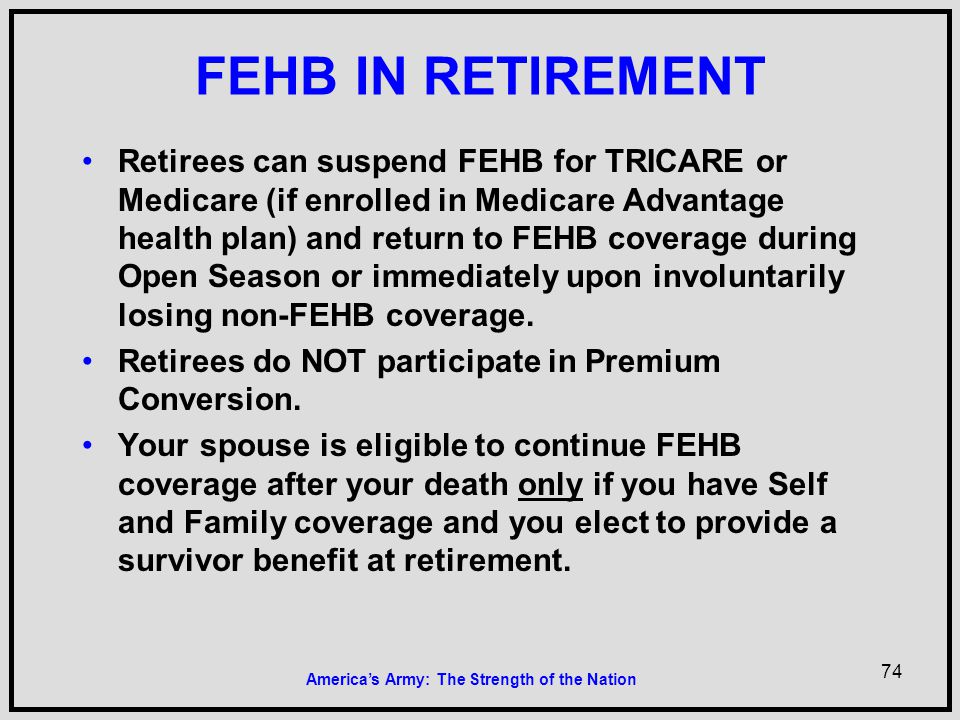 FEHB IN RETIREMENT

• Retirees can suspend FEHB for TRICARE or Medicare (if enrolled in Medicare Advantage health plan) and return to FEHB coverage during Open Season or immediately upon involuntarily losing non-FEHB coverage.

• Retirees do NOT participate in Premium Conversion.

• Your spouse is eligible to continue FEHB coverage after your death only if you have Self and Family coverage and you elect to provide a survivor benefit at retirement.

America's Army: The Strength of the Nation

74